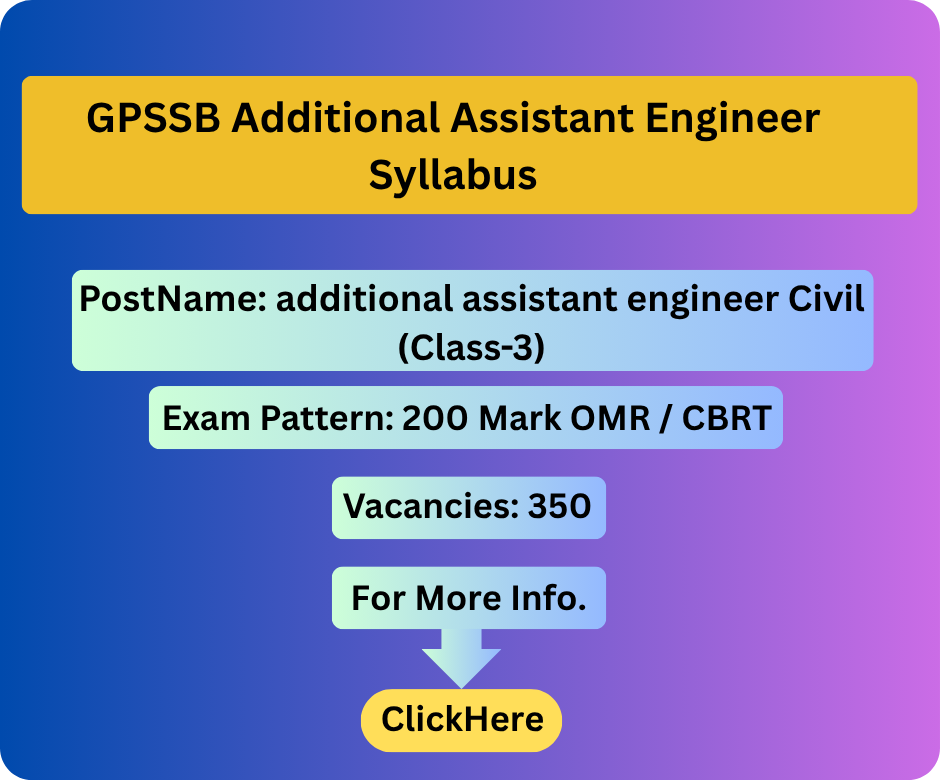 GPSSB Additional Assistant Engineer Syllabus

PostName: additional assistant engineer Civil (Class-3)

Exam Pattern: 200 Mark OMR / CBRT

Vacancies: 350

For More Info.

ClickHere